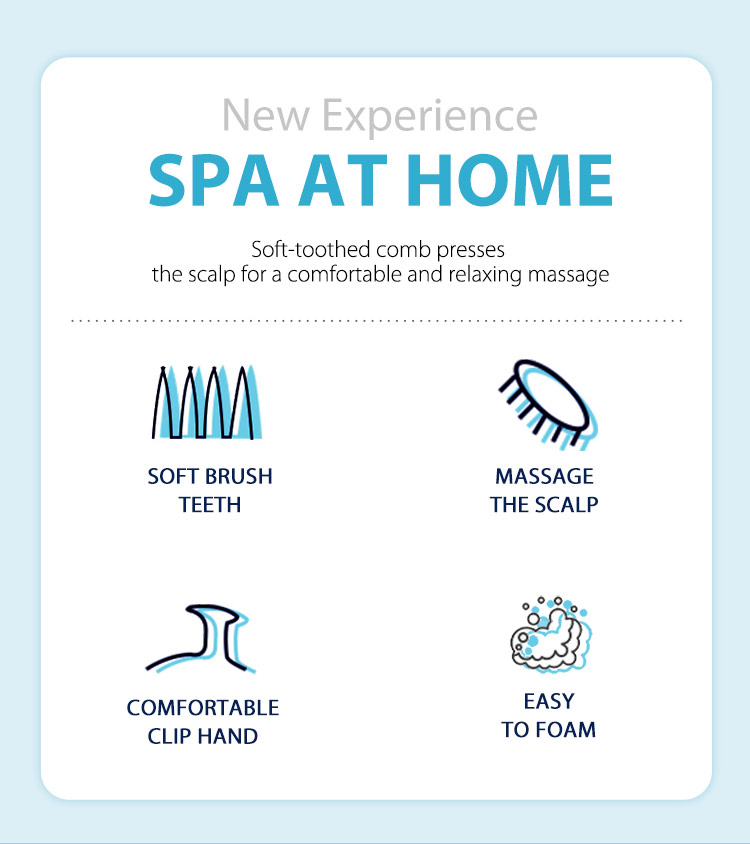 New Experience
SPA AT HOME

Soft-toothed comb presses the scalp for a comfortable and relaxing massage

SOFT BRUSH TEETH

MASSAGE THE SCALP

COMFORTABLE CLIP HAND

EASY TO FOAM